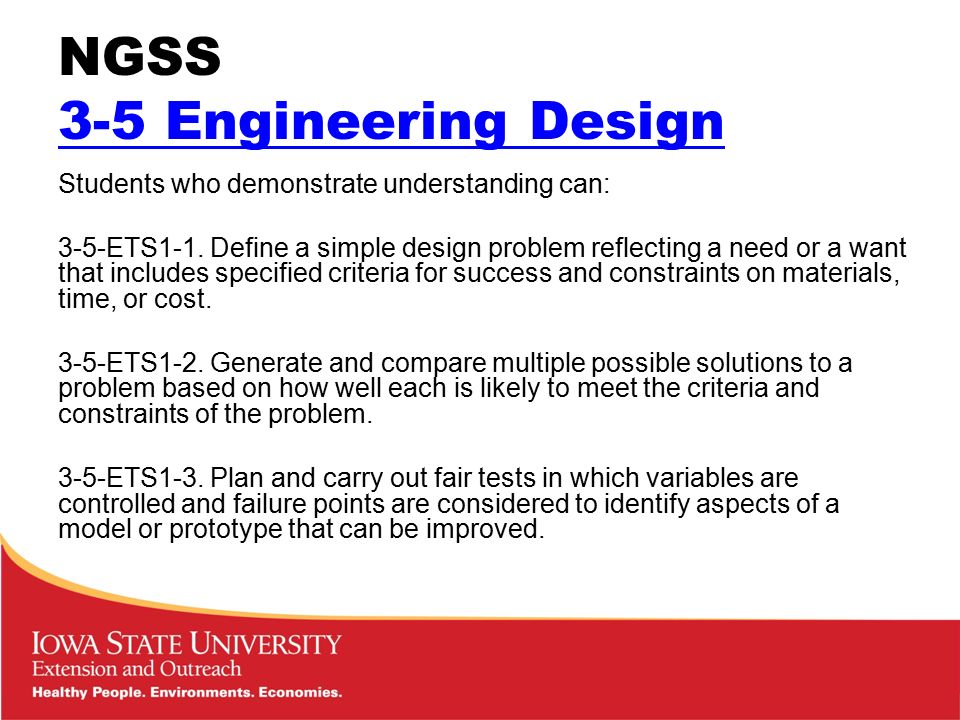 NGSS
3-5 Engineering Design

Students who demonstrate understanding can:

3-5-ETS1-1. Define a simple design problem reflecting a need or a want that includes specified criteria for success and constraints on materials, time, or cost.

3-5-ETS1-2. Generate and compare multiple possible solutions to a problem based on how well each is likely to meet the criteria and constraints of the problem.

3-5-ETS1-3. Plan and carry out fair tests in which variables are controlled and failure points are considered to identify aspects of a model or prototype that can be improved.

IOWA STATE UNIVERSITY
Extension and Outreach
Healthy People. Environments. Economies.